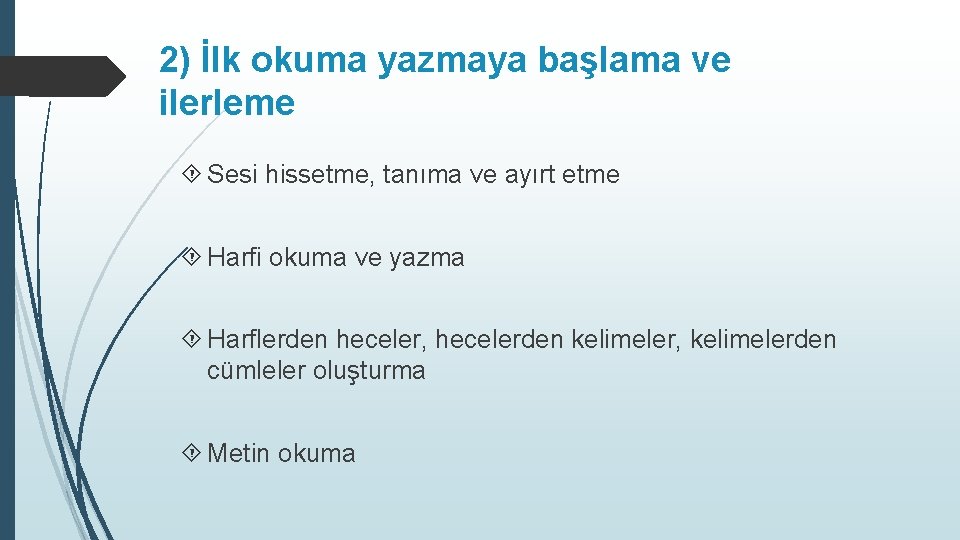 2) İlk okuma yazmaya başlama ve ilerleme

Sesi hissetme, tanıma ve ayırt etme

Harfi okuma ve yazma

Harflerden heceler, hecelerden kelimeler, kelimelerden cümleler oluşturma

Metin okuma